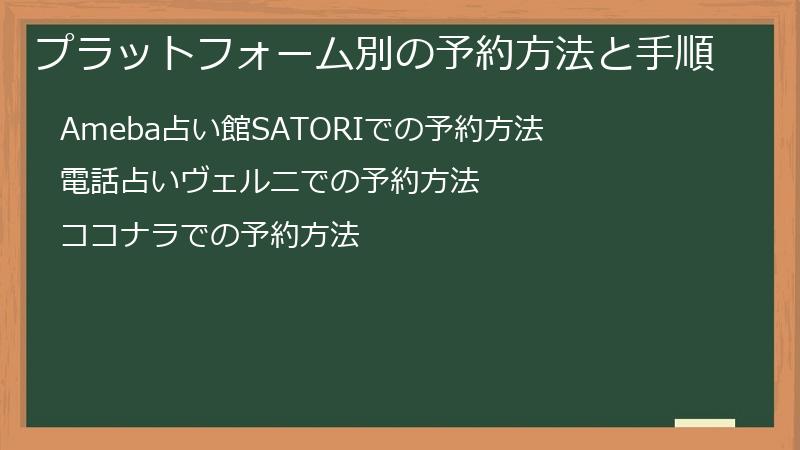 プラットフォーム別の予約方法と手順

Ameba占い館SATORIでの予約方法

電話占いヴェルニでの予約方法

ココナラでの予約方法